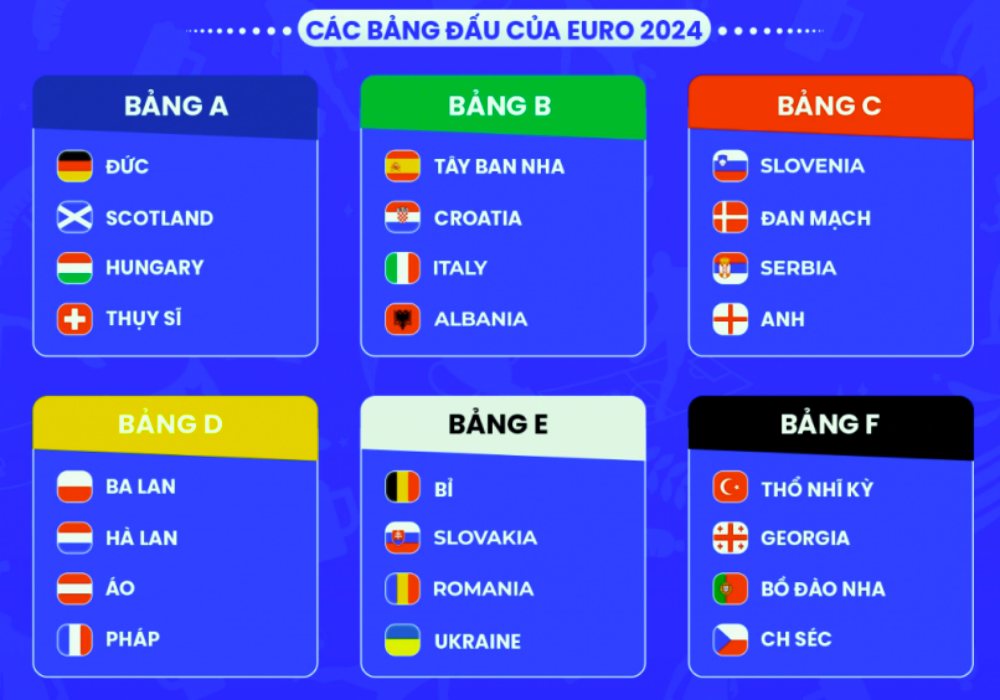 CÁC BẢNG ĐẤU CỦA EURO 2024

BẢNG A
ĐỨC
SCOTLAND
HUNGARY
THỤY SĨ

BẢNG B
TÂY BAN NHA
CROATIA
ITALY
ALBANIA

BẢNG C
SLOVENIA
ĐAN MẠCH
SERBIA
ANH

BẢNG D
BA LAN
HÀ LAN
ÁO
PHÁP

BẢNG E
BỈ
SLOVAKIA
ROMANIA
UKRAINE

BẢNG F
THỔ NHĨ KỲ
GEORGIA
BỒ ĐÀO NHA
CH SÉC